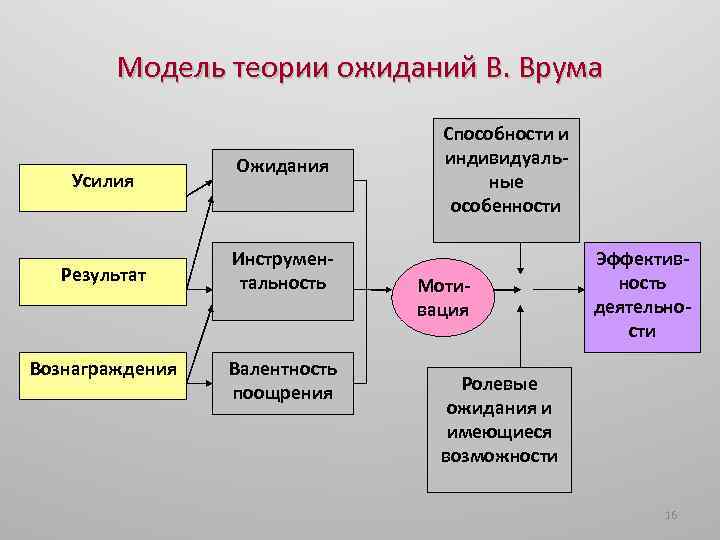 Модель теории ожиданий В. Врума

Усилия

Результат

Вознаграждения

Ожидания

Инструментальность

Валентность поощрения

Мотивация

Способности и индивидуальные особенности

Ролевые ожидания и имеющиеся возможности

Эффективность деятельности

16